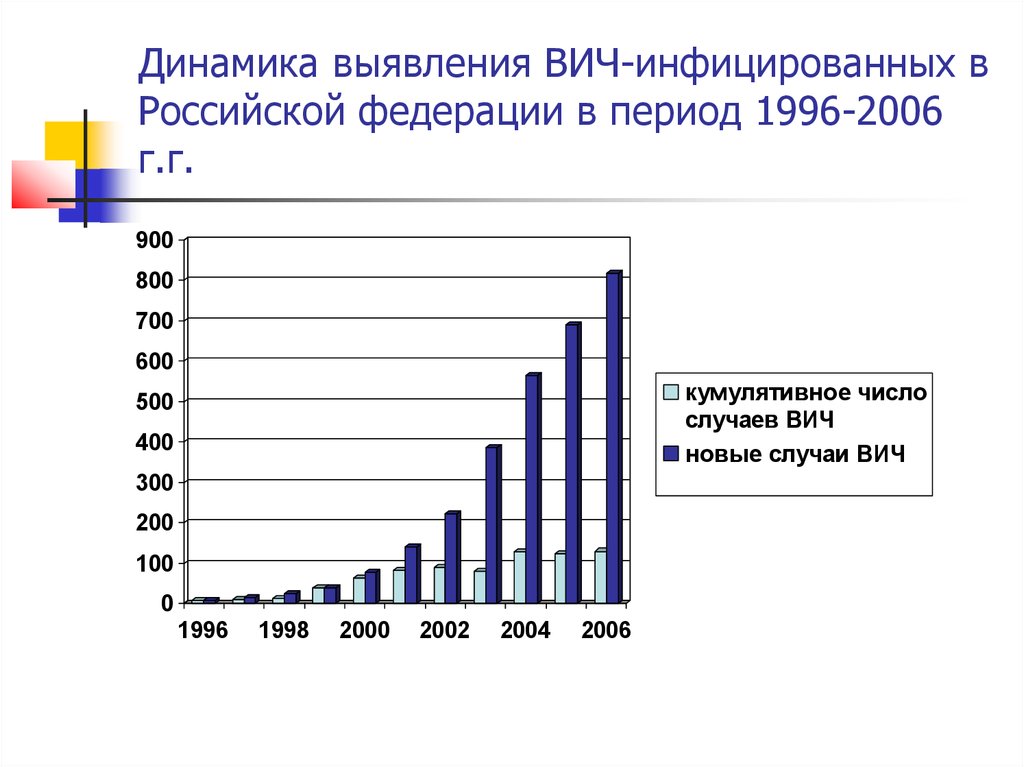 Динамика выявления ВИЧ-инфицированных в Российской федерации в период 1996-2006 г.г.

900
800
700
600
500
400
300
200
100
0

1996 1998 2000 2002 2004 2006

кумулятивное число случаев ВИЧ
новые случаи ВИЧ